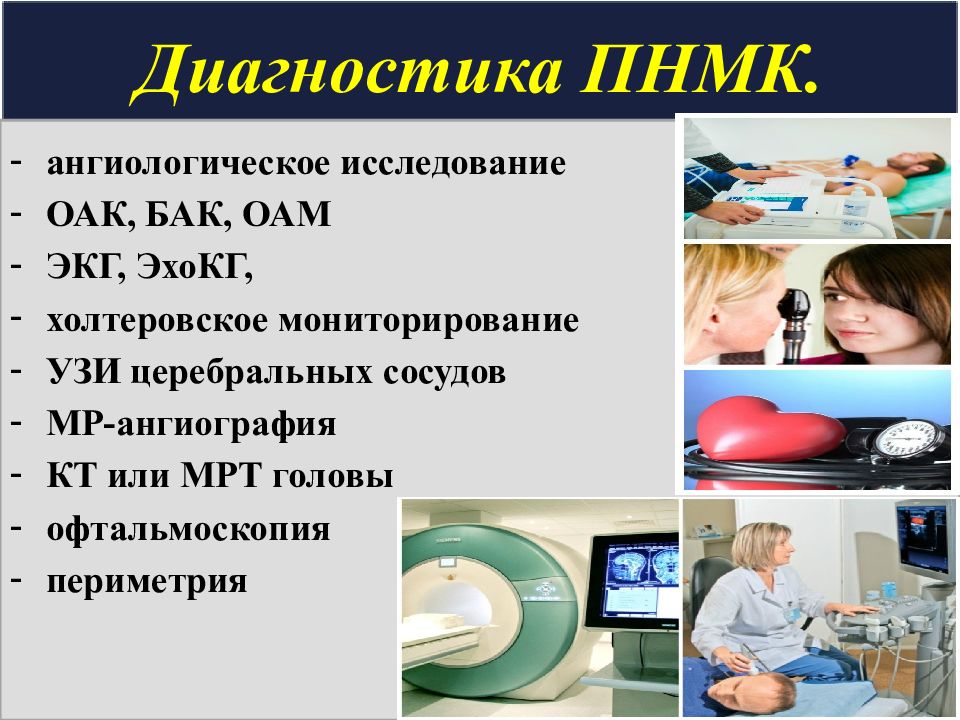 Диагностика ПНМК.

- ангиологическое исследование
- ОАК, БАК, ОАМ
- ЭКГ, ЭхоКГ,
- холтеровское мониторирование
- УЗИ церебральных сосудов
- МР-ангиография
- КТ или МРТ головы
- офтальмоскопия
- периметрия